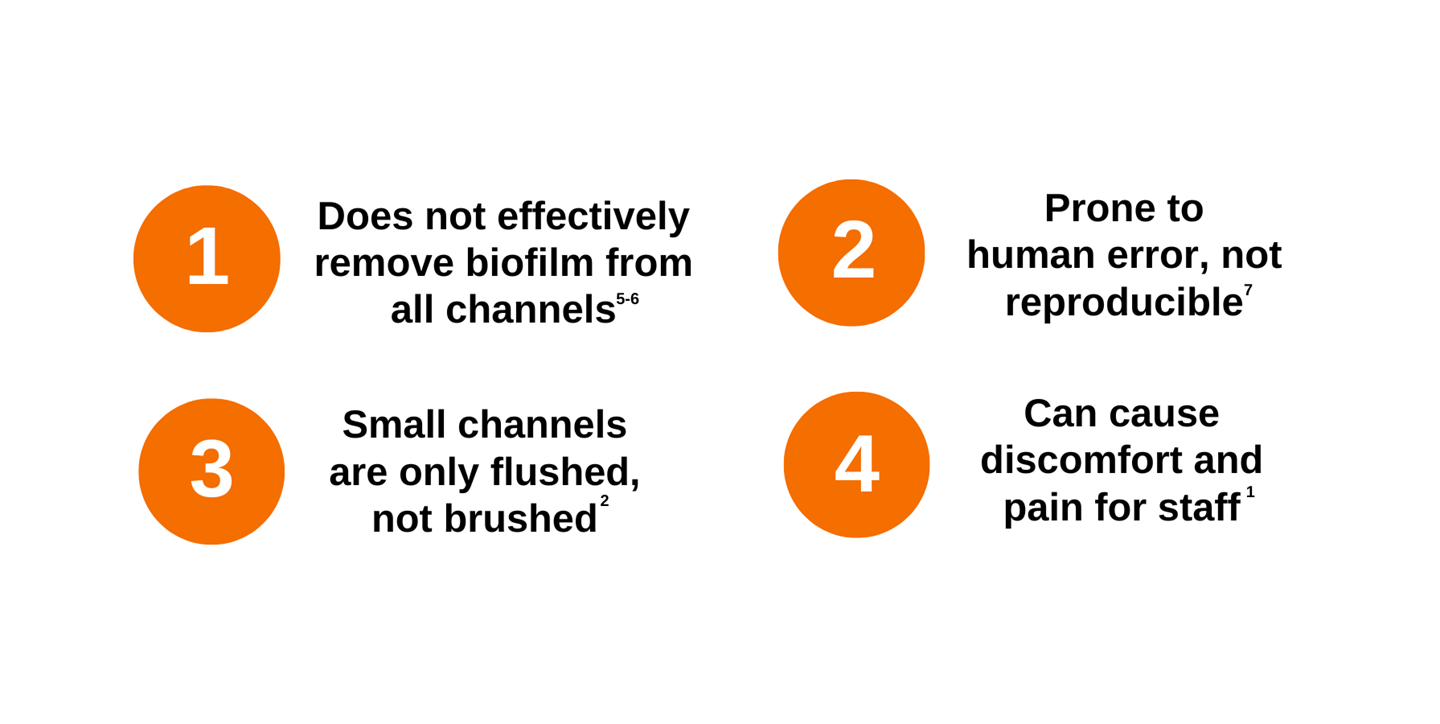 1

Does not effectively remove biofilm from all channels$^{5-6}$

2

Prone to human error, not reproducible$^{7}$

3

Small channels are only flushed, not brushed$^{2}$

4

Can cause discomfort and pain for staff$^{1}$